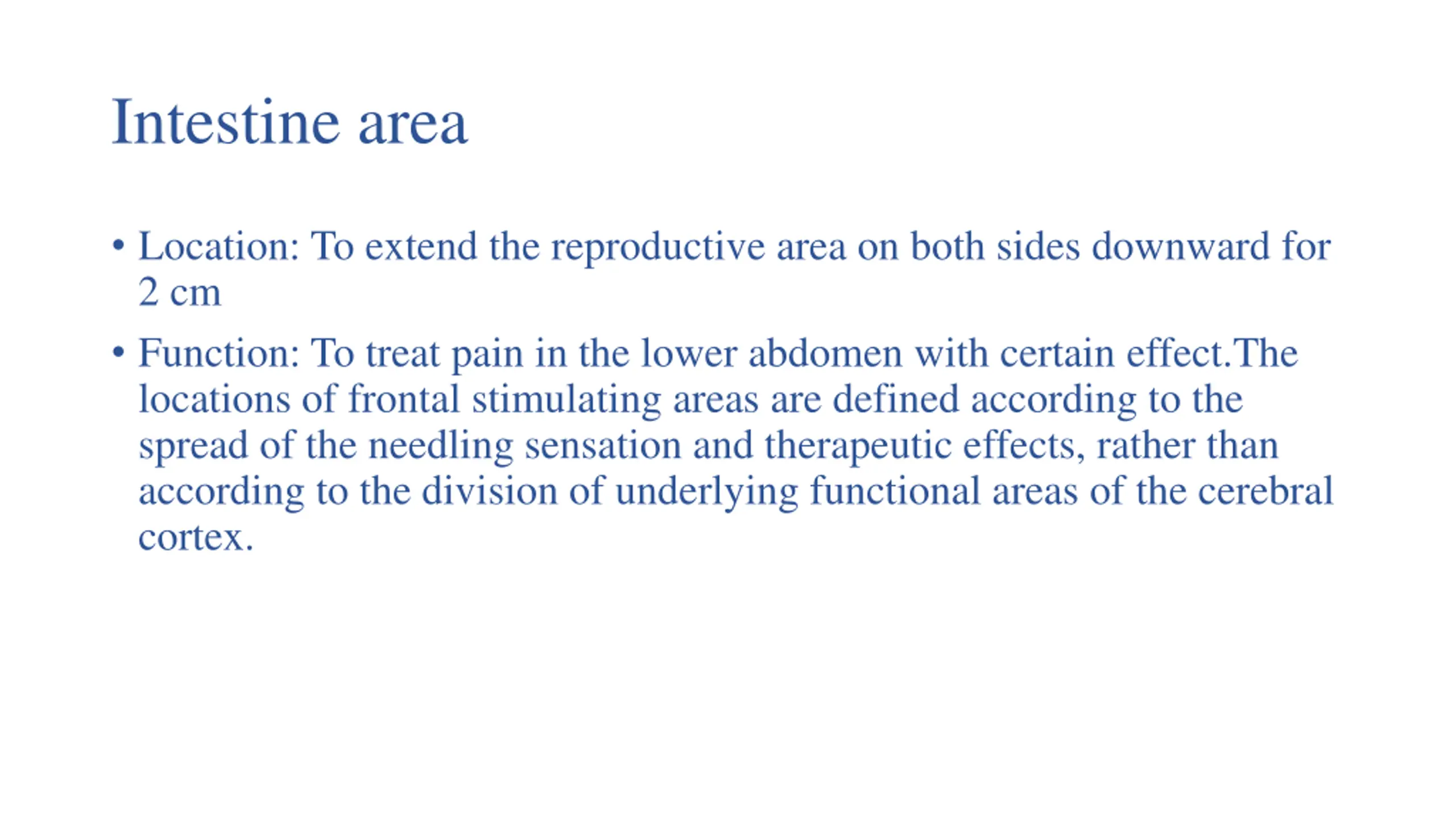 Intestine area

• Location: To extend the reproductive area on both sides downward for 2 cm

• Function: To treat pain in the lower abdomen with certain effect.The locations of frontal stimulating areas are defined according to the spread of the needling sensation and therapeutic effects, rather than according to the division of underlying functional areas of the cerebral cortex.